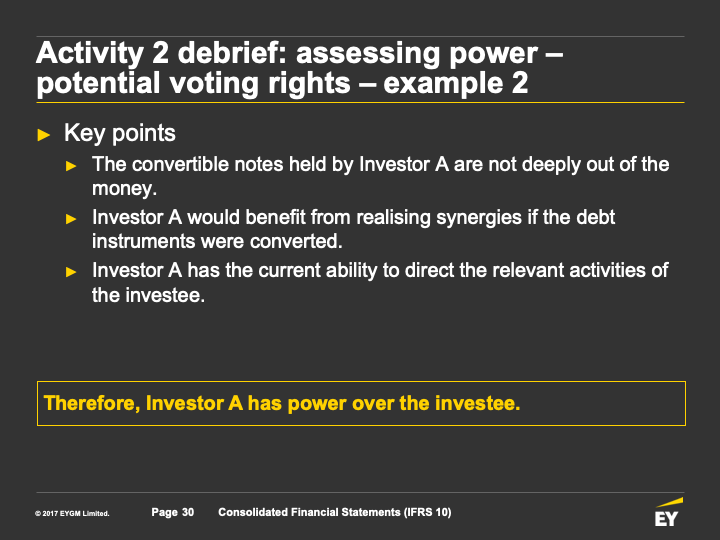 Activity 2 debrief: assessing power – potential voting rights – example 2

► Key points

► The convertible notes held by Investor A are not deeply out of the money.

► Investor A would benefit from realising synergies if the debt instruments were converted.

► Investor A has the current ability to direct the relevant activities of the investee.

Therefore, Investor A has power over the investee.

© 2017 EYGM Limited. Page 30 Consolidated Financial Statements (IFRS 10)

EY